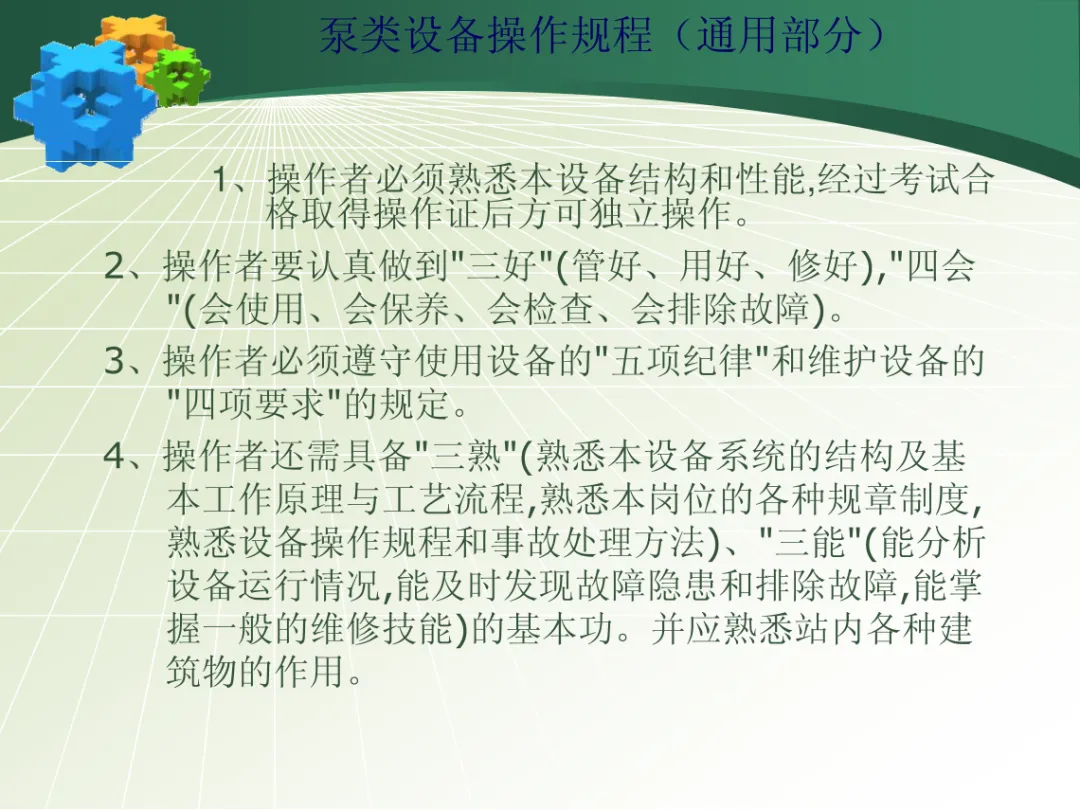 泵类设备操作规程（通用部分）

1、操作者必须熟悉本设备结构和性能,经过考试合格取得操作证后方可独立操作。

2、操作者要认真做到"三好"(管好、用好、修好),"四会"(会使用、会保养、会检查、会排除故障)。

3、操作者必须遵守使用设备的"五项纪律"和维护设备的"四项要求"的规定。

4、操作者还需具备"三熟"(熟悉本设备系统的结构及基本工作原理与工艺流程,熟悉本岗位的各种规章制度,熟悉设备操作规程和事故处理方法)、"三能"(能分析设备运行情况,能及时发现故障隐患和排除故障,能掌握一般的维修技能)的基本功。并应熟悉站内各种建筑物的作用。